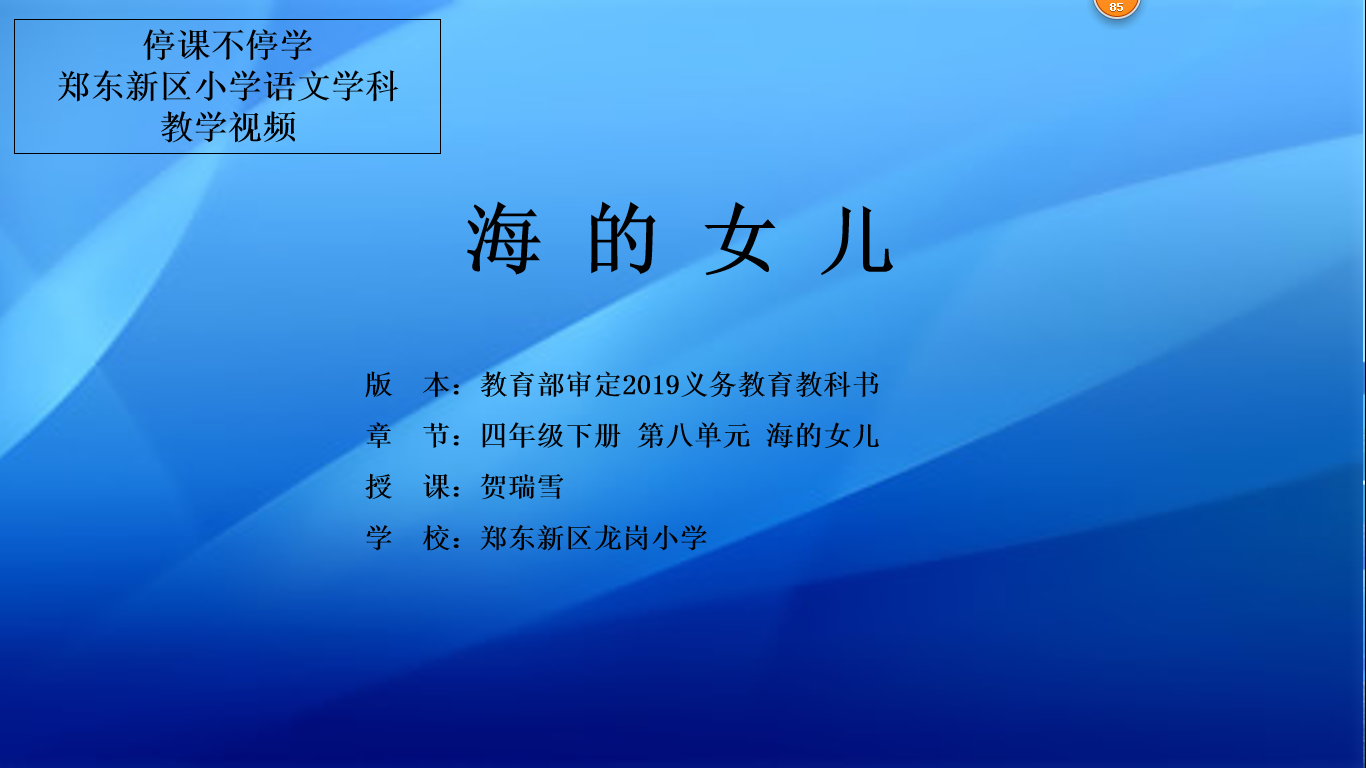 85

停课不停学
郑东新区小学语文学科
教学视频

海 的 女 儿

版　本：教育部审定2019义务教育教科书
章　节：四年级下册 第八单元 海的女儿
授　课：贺瑞雪
学　校：郑东新区龙岗小学